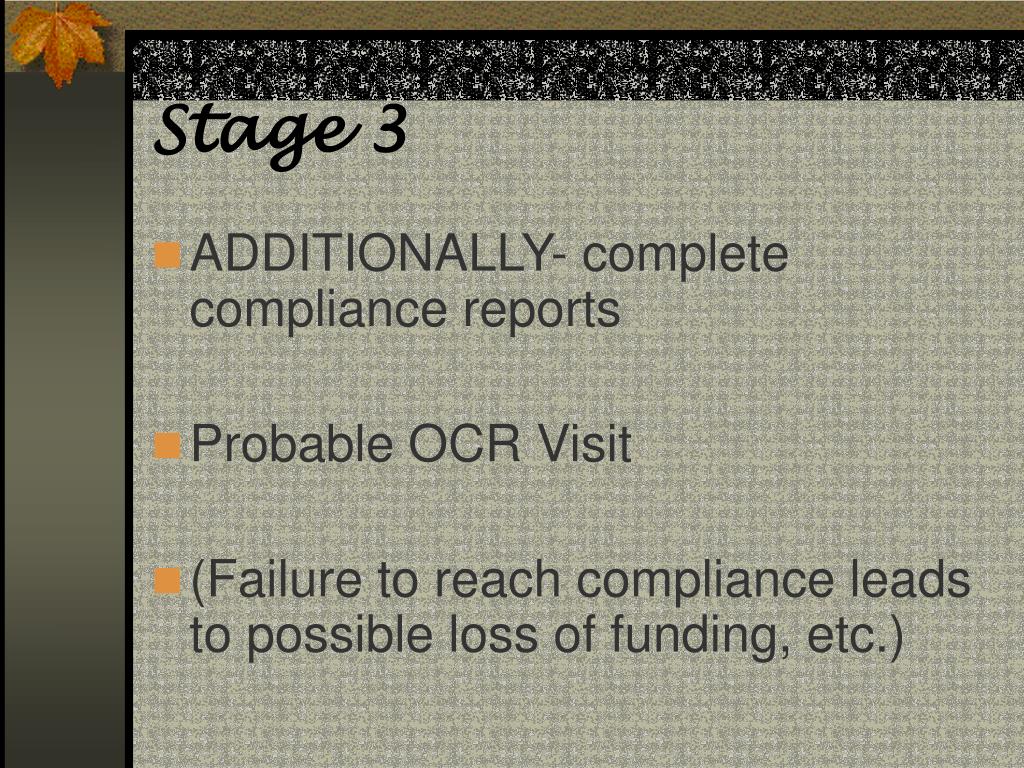 Stage 3

ADDITIONALLY- complete compliance reports

Probable OCR Visit

(Failure to reach compliance leads to possible loss of funding, etc.)